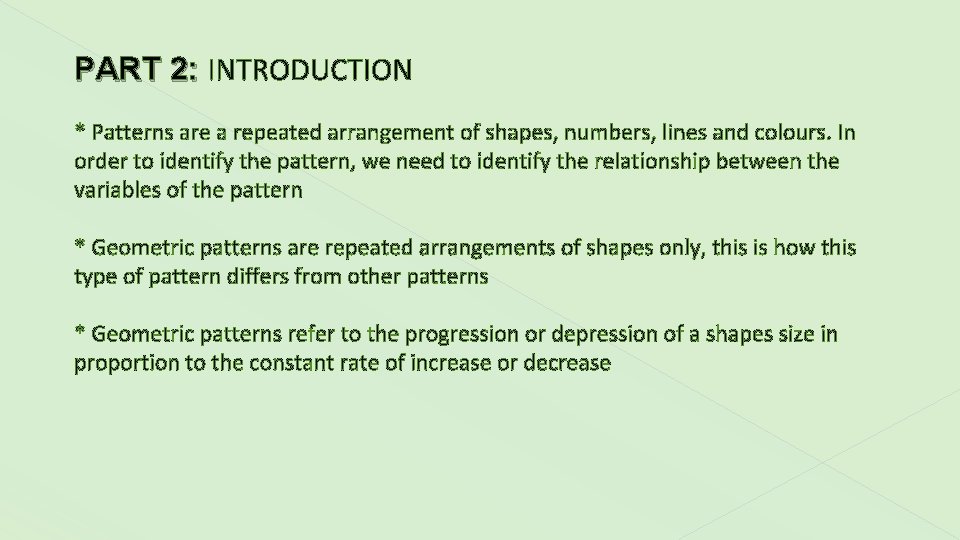 PART 2: INTRODUCTION

* Patterns are a repeated arrangement of shapes, numbers, lines and colours. In order to identify the pattern, we need to identify the relationship between the variables of the pattern

* Geometric patterns are repeated arrangements of shapes only, this is how this type of pattern differs from other patterns

* Geometric patterns refer to the progression or depression of a shapes size in proportion to the constant rate of increase or decrease